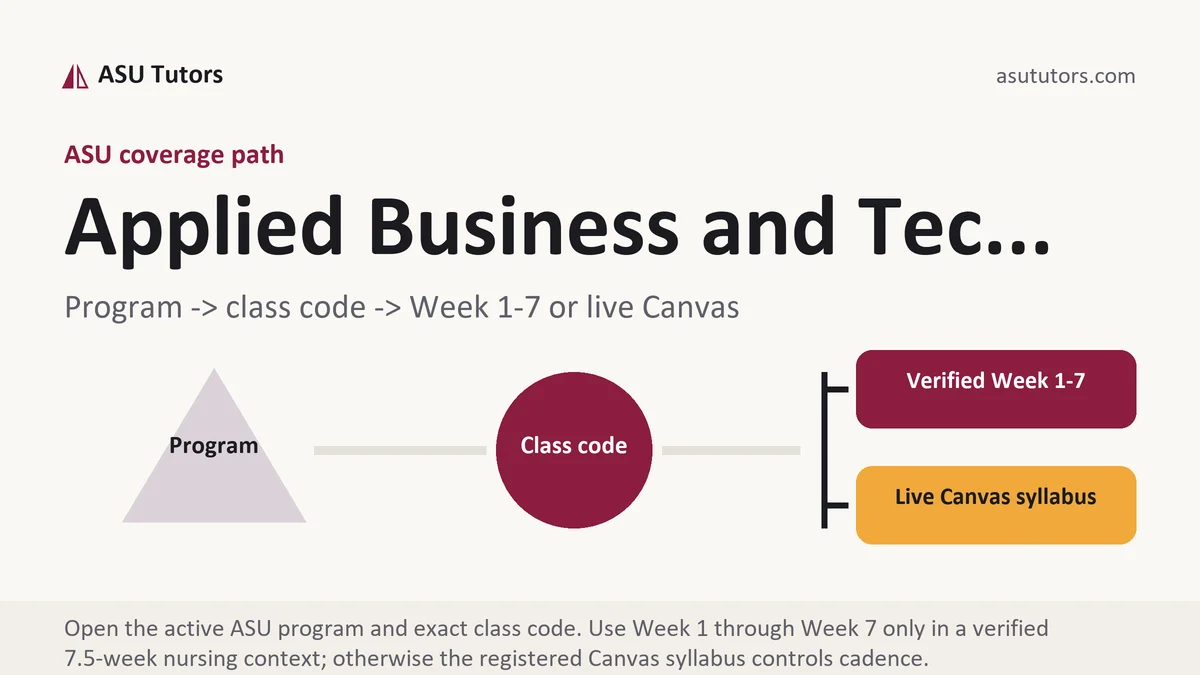 ASU Tutors

asututors.com

ASU coverage path

Applied Business and Tec...

Program -> class code -> Week 1-7 or live Canvas

Program

Class code

Verified Week 1-7

Live Canvas syllabus

Open the active ASU program and exact class code. Use Week 1 through Week 7 only in a verified 7.5-week nursing context; otherwise the registered Canvas syllabus controls cadence.